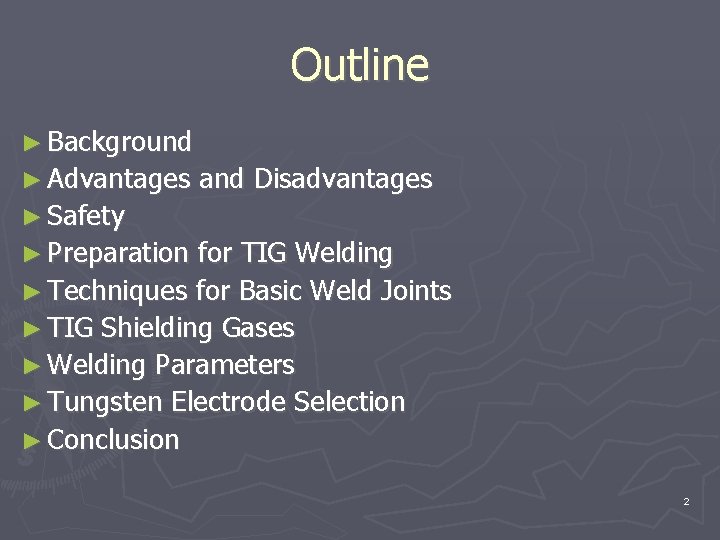 Outline

► Background
► Advantages and Disadvantages
► Safety
► Preparation for TIG Welding
► Techniques for Basic Weld Joints
► TIG Shielding Gases
► Welding Parameters
► Tungsten Electrode Selection
► Conclusion

2